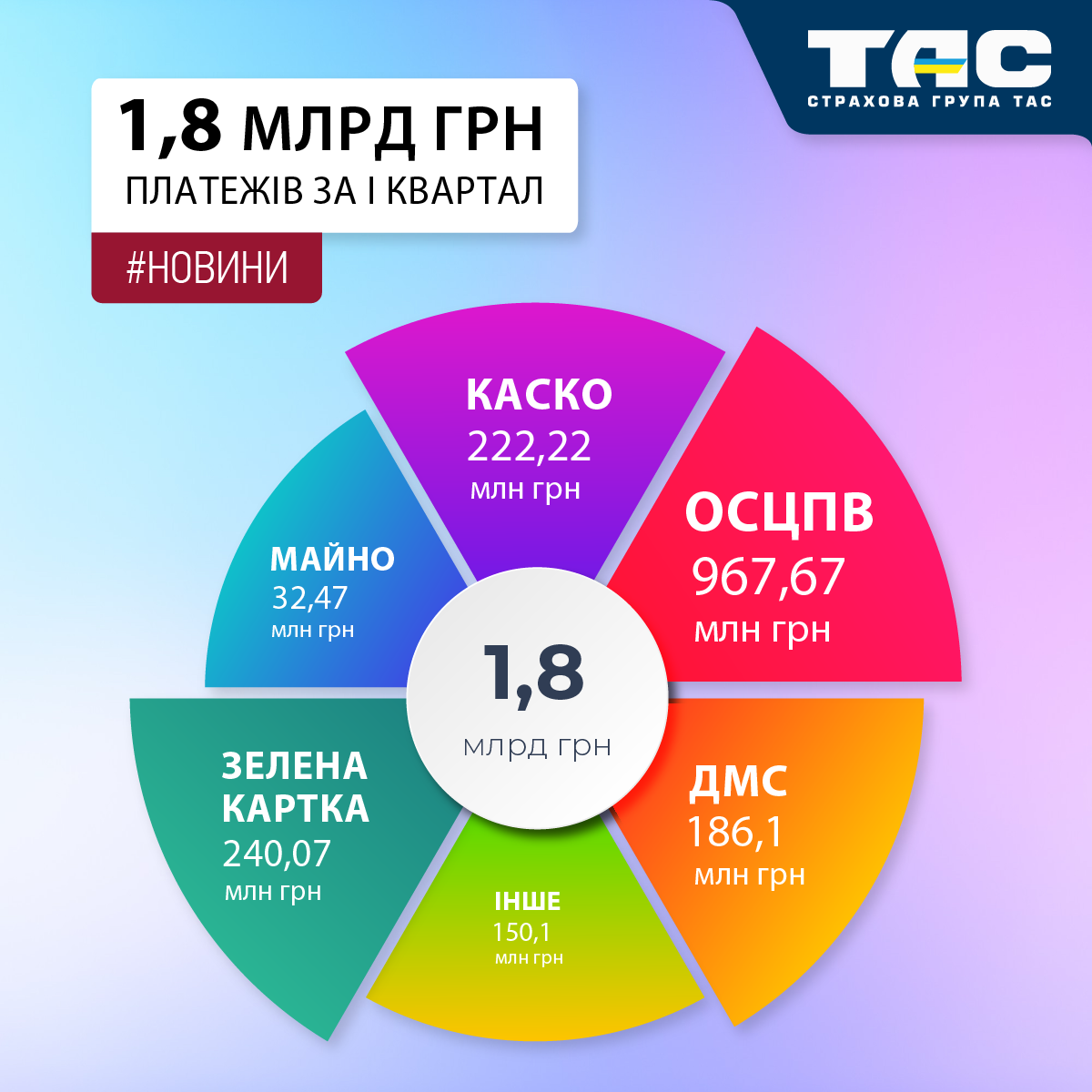 ТАС
СТРАХОВА ГРУПА ТАС

1,8 МЛРД ГРН
ПЛАТЕЖІВ ЗА І КВАРТАЛ

#НОВИНИ

КАСКО
222,22
млн грн

ОСЦПВ
967,67
млн грн

МАЙНО
32,47
млн грн

1,8
млрд грн

ЗЕЛЕНА КАРТКА
240,07
млн грн

ДМС
186,1
млн грн

ІНШЕ
150,1
млн грн